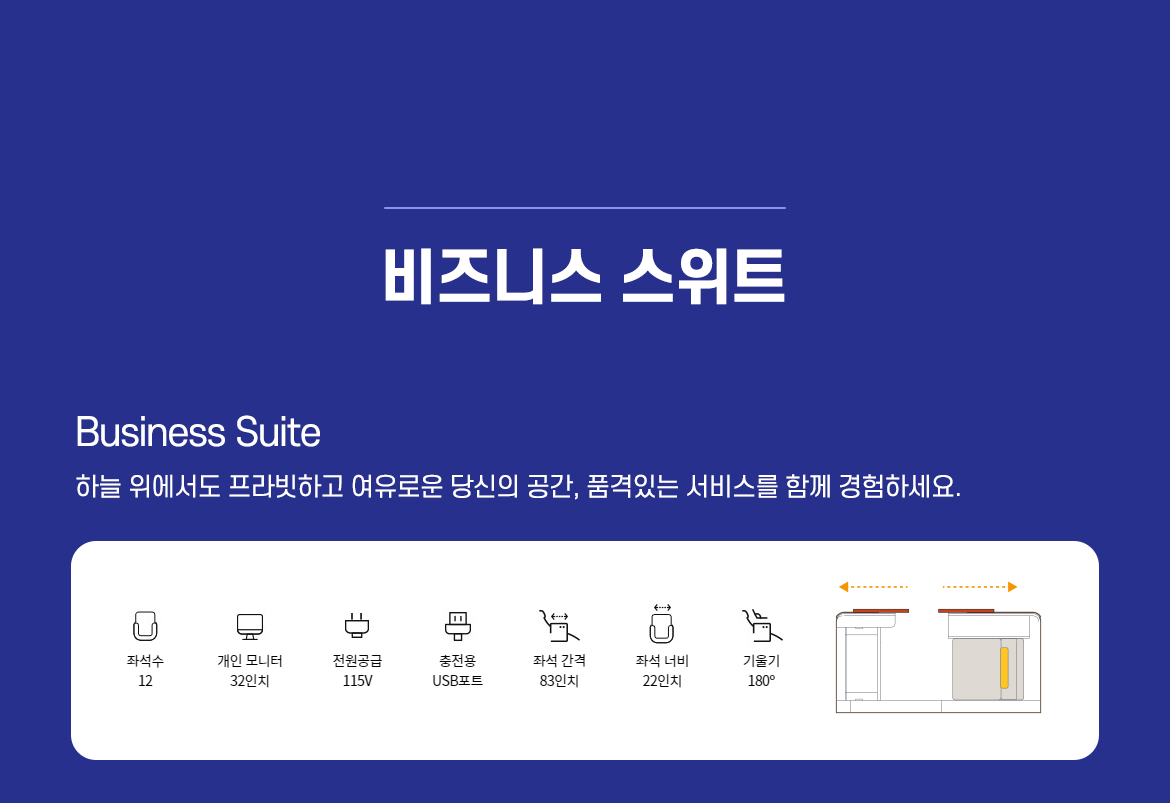 비즈니스 스위트

Business Suite

하늘 위에서도 프라빗하고 여유로운 당신의 공간, 품격있는 서비스를 함께 경험하세요.

좌석수
12

개인 모니터
32인치

전원공급
115V

충전용
USB포트

좌석 간격
83인치

좌석 너비
22인치

기울기
180°